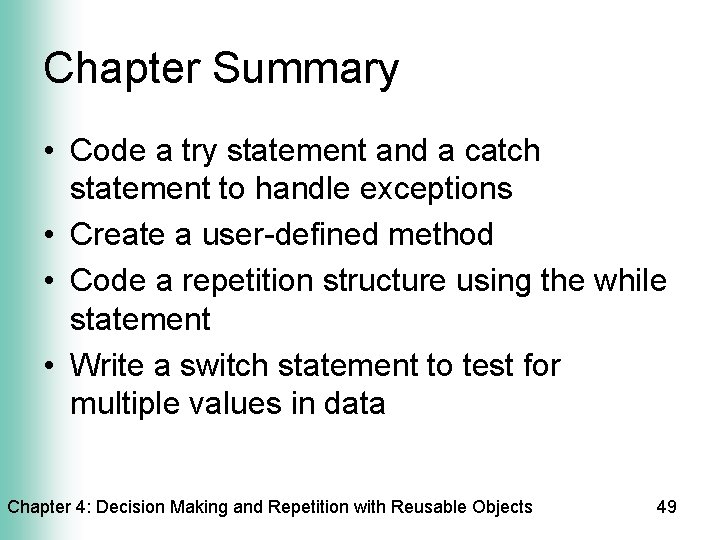 Chapter Summary

• Code a try statement and a catch statement to handle exceptions
• Create a user-defined method
• Code a repetition structure using the while statement
• Write a switch statement to test for multiple values in data

Chapter 4: Decision Making and Repetition with Reusable Objects 49